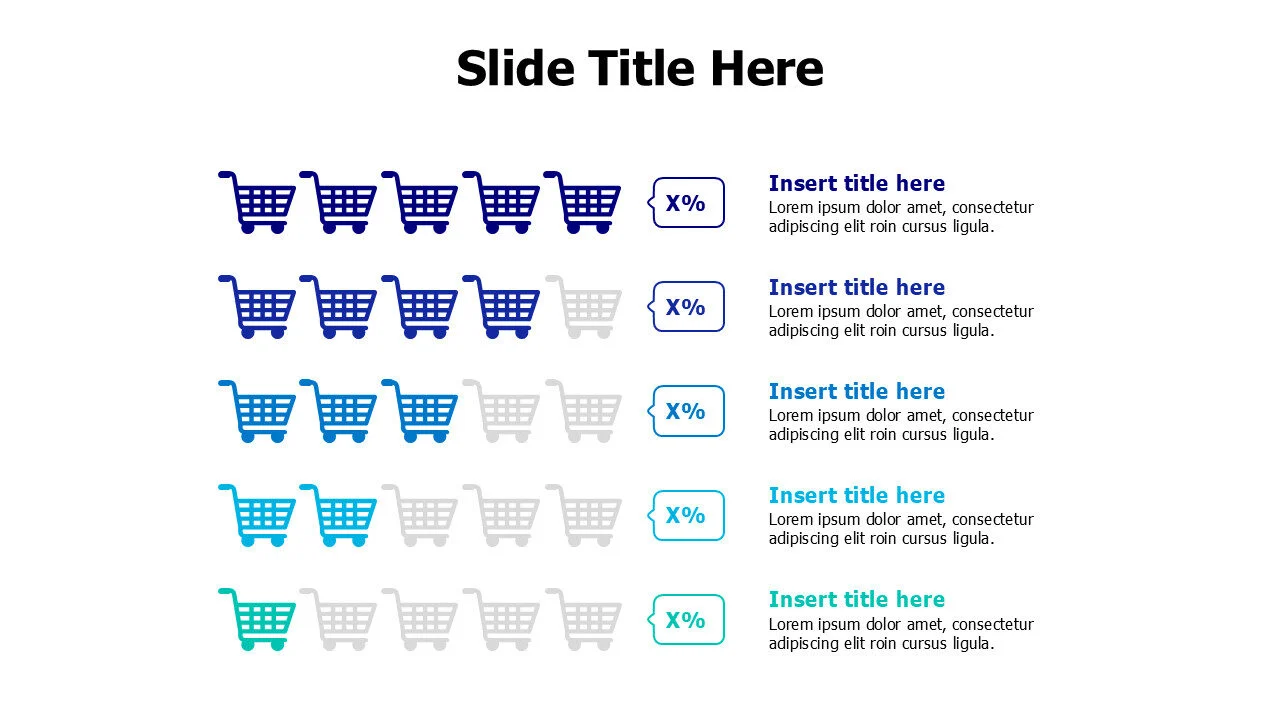 Slide Title Here

X%

Insert title here
Lorem ipsum dolor amet, consectetur adipiscing elit roin cursus ligula.

X%

Insert title here
Lorem ipsum dolor amet, consectetur adipiscing elit roin cursus ligula.

X%

Insert title here
Lorem ipsum dolor amet, consectetur adipiscing elit roin cursus ligula.

X%

Insert title here
Lorem ipsum dolor amet, consectetur adipiscing elit roin cursus ligula.

X%

Insert title here
Lorem ipsum dolor amet, consectetur adipiscing elit roin cursus ligula.